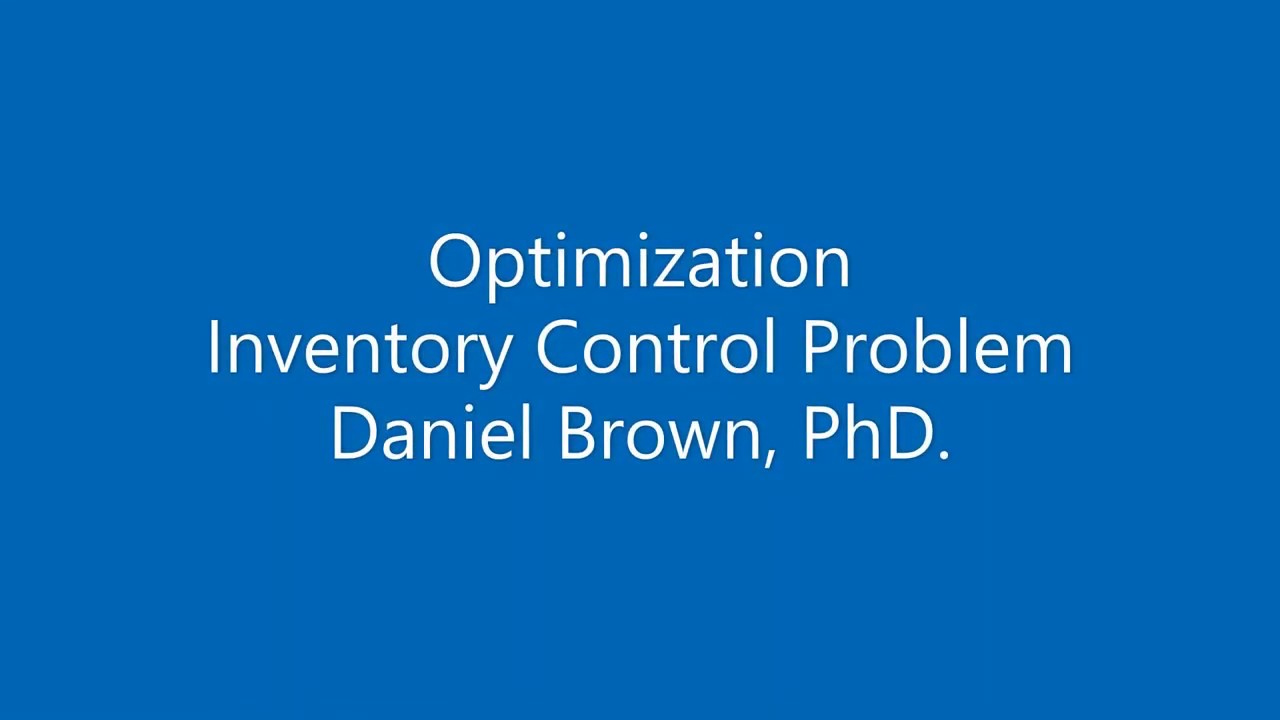 Optimization
Inventory Control Problem
Daniel Brown, PhD.